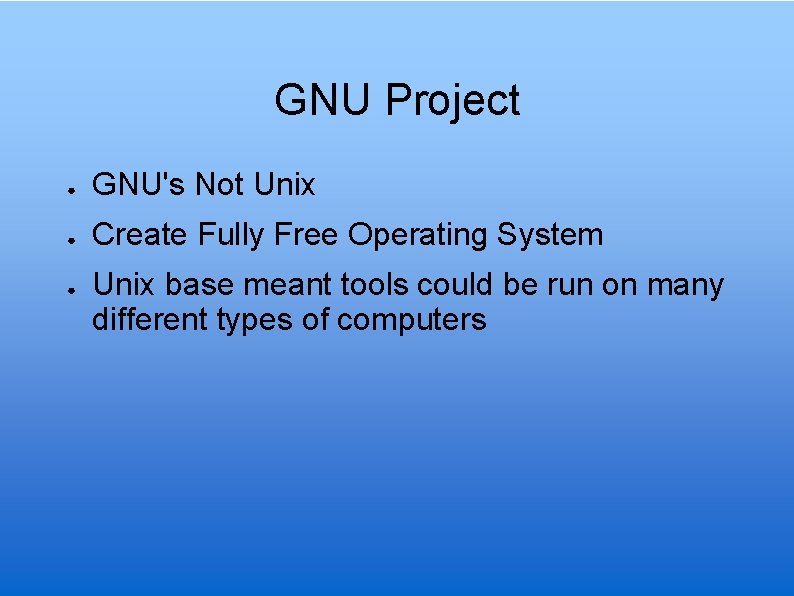 GNU Project

- GNU's Not Unix
- Create Fully Free Operating System
- Unix base meant tools could be run on many different types of computers